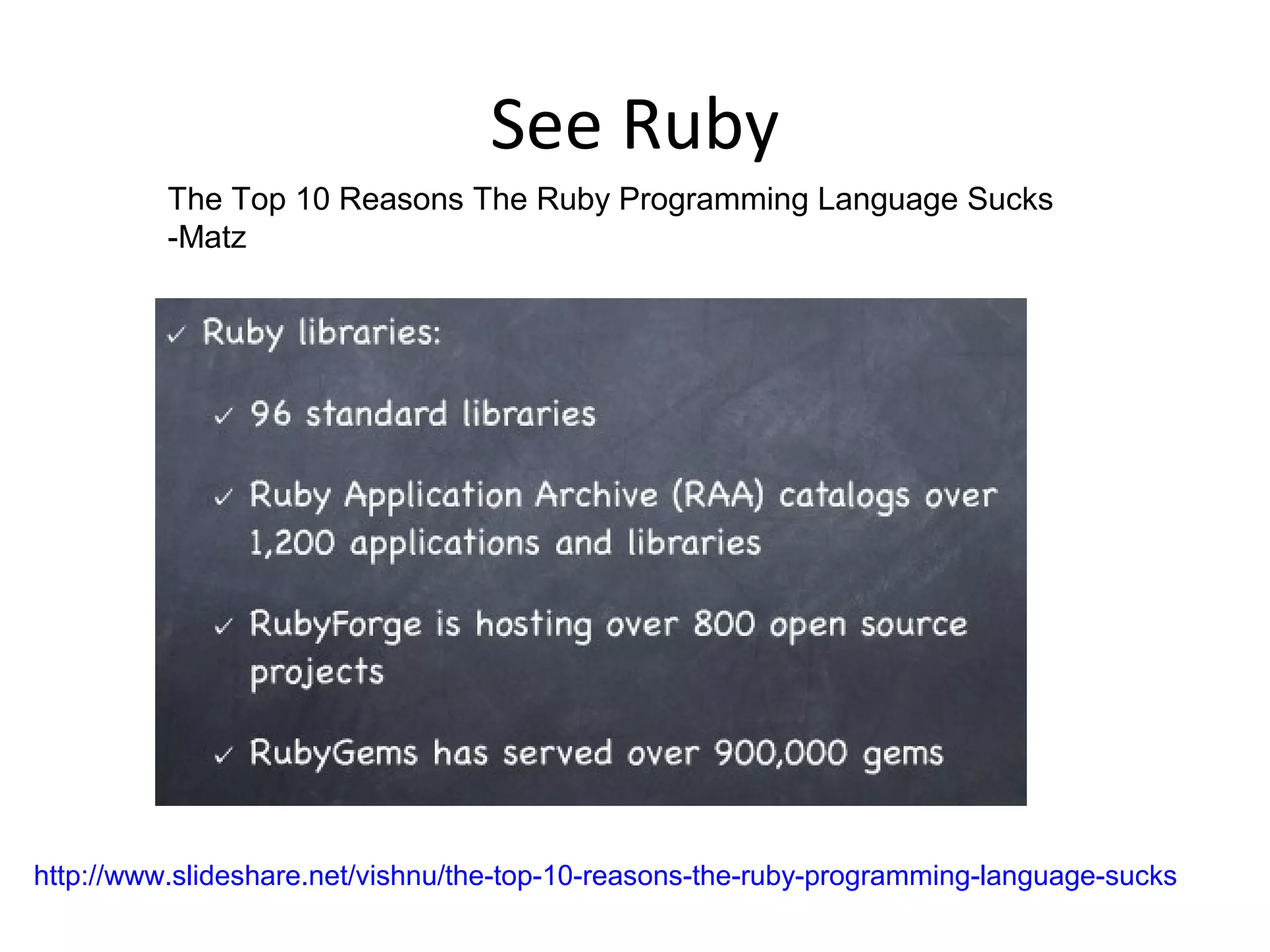 See Ruby

The Top 10 Reasons The Ruby Programming Language Sucks
-Matz

✓ Ruby libraries:

✓ 96 standard libraries

✓ Ruby Application Archive (RAA) catalogs over 1,200 applications and libraries

✓ RubyForge is hosting over 800 open source projects

✓ RubyGems has served over 900,000 gems

http://www.slideshare.net/vishnu/the-top-10-reasons-the-ruby-programming-language-sucks